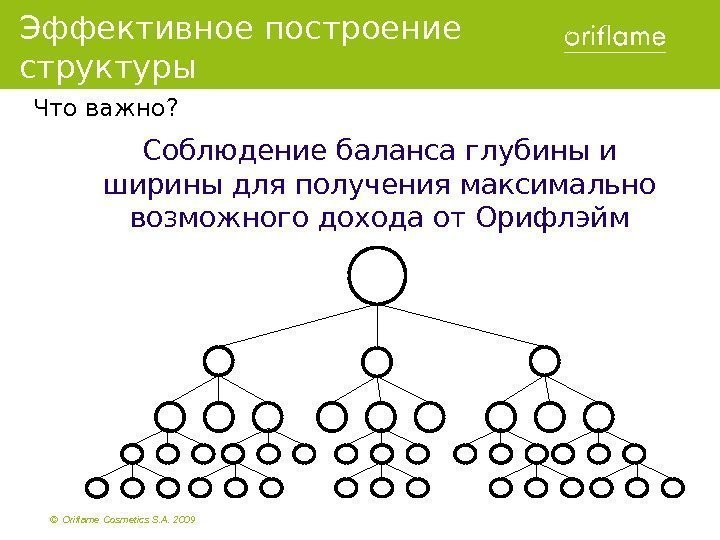 Эффективное построение структуры

oriflame

Что важно?

Соблюдение баланса глубины и ширины для получения максимально возможного дохода от Орифлэйм

© Oriflame Cosmetics S.A. 2009